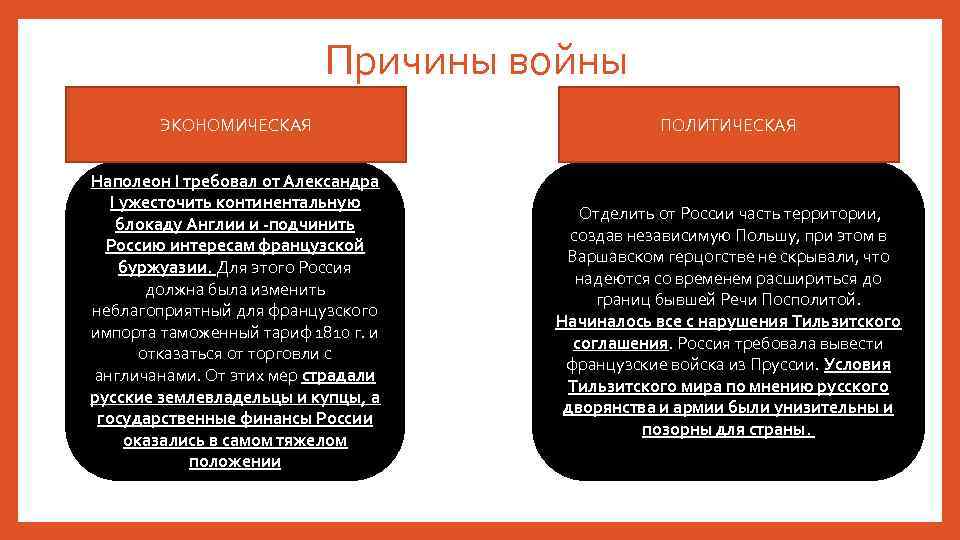 Причины войны

ЭКОНОМИЧЕСКАЯ

Наполеон I требовал от Александра I ужесточить континентальную блокаду Англии и -подчинить Россию интересам французской буржуазии. Для этого Россия должна была изменить неблагоприятный для французского импорта таможенный тариф 1810 г. и отказаться от торговли с англичанами. От этих мер страдали русские землевладельцы и купцы, а государственные финансы России оказались в самом тяжелом положении

ПОЛИТИЧЕСКАЯ

Отделить от России часть территории, создав независимую Польшу, при этом в Варшавском герцогстве не скрывали, что надеются со временем расшириться до границ бывшей Речи Посполитой. Начиналось все с нарушения Тильзитского соглашения. Россия требовала вывести французские войска из Пруссии. Условия Тильзитского мира по мнению русского дворянства и армии были унизительны и позорны для страны.